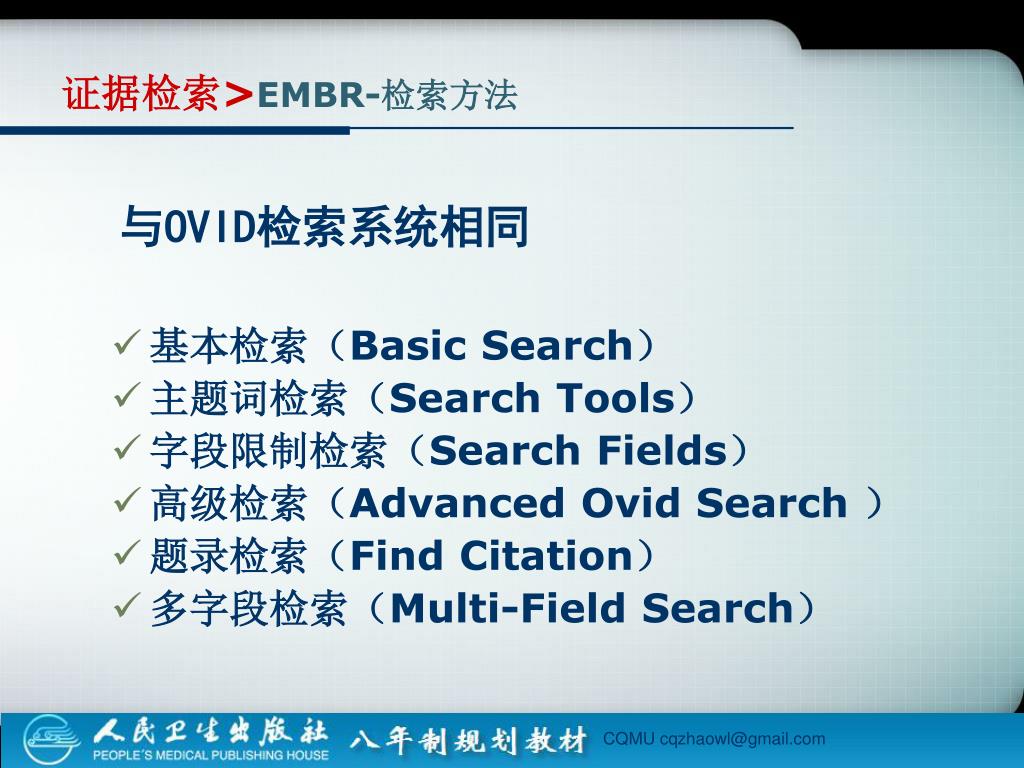 证据检索>EMBR-检索方法

与OVID检索系统相同

✓ 基本检索（Basic Search）
✓ 主题词检索（Search Tools）
✓ 字段限制检索（Search Fields）
✓ 高级检索（Advanced Ovid Search ）
✓ 题录检索（Find Citation）
✓ 多字段检索（Multi-Field Search）

人民卫生出版社 PEOPLE'S MEDICAL PUBLISHING HOUSE 八年制规划教材 CQMU cqzhaowl@gmail.com